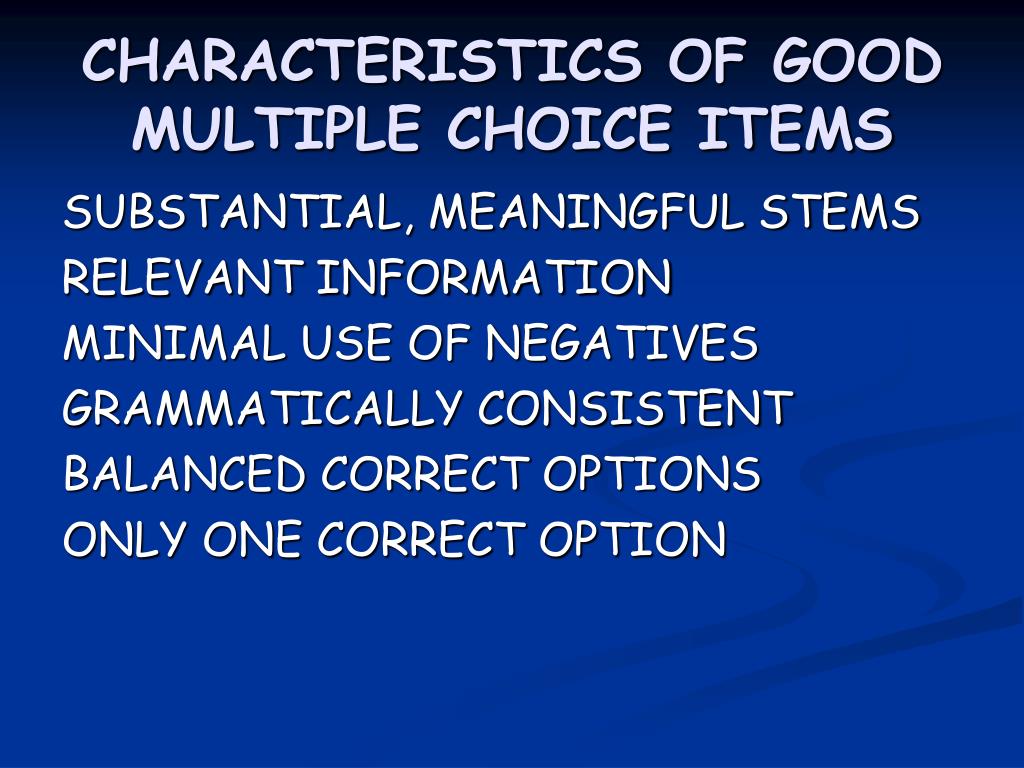 CHARACTERISTICS OF GOOD MULTIPLE CHOICE ITEMS

SUBSTANTIAL, MEANINGFUL STEMS
RELEVANT INFORMATION
MINIMAL USE OF NEGATIVES
GRAMMATICALLY CONSISTENT
BALANCED CORRECT OPTIONS
ONLY ONE CORRECT OPTION